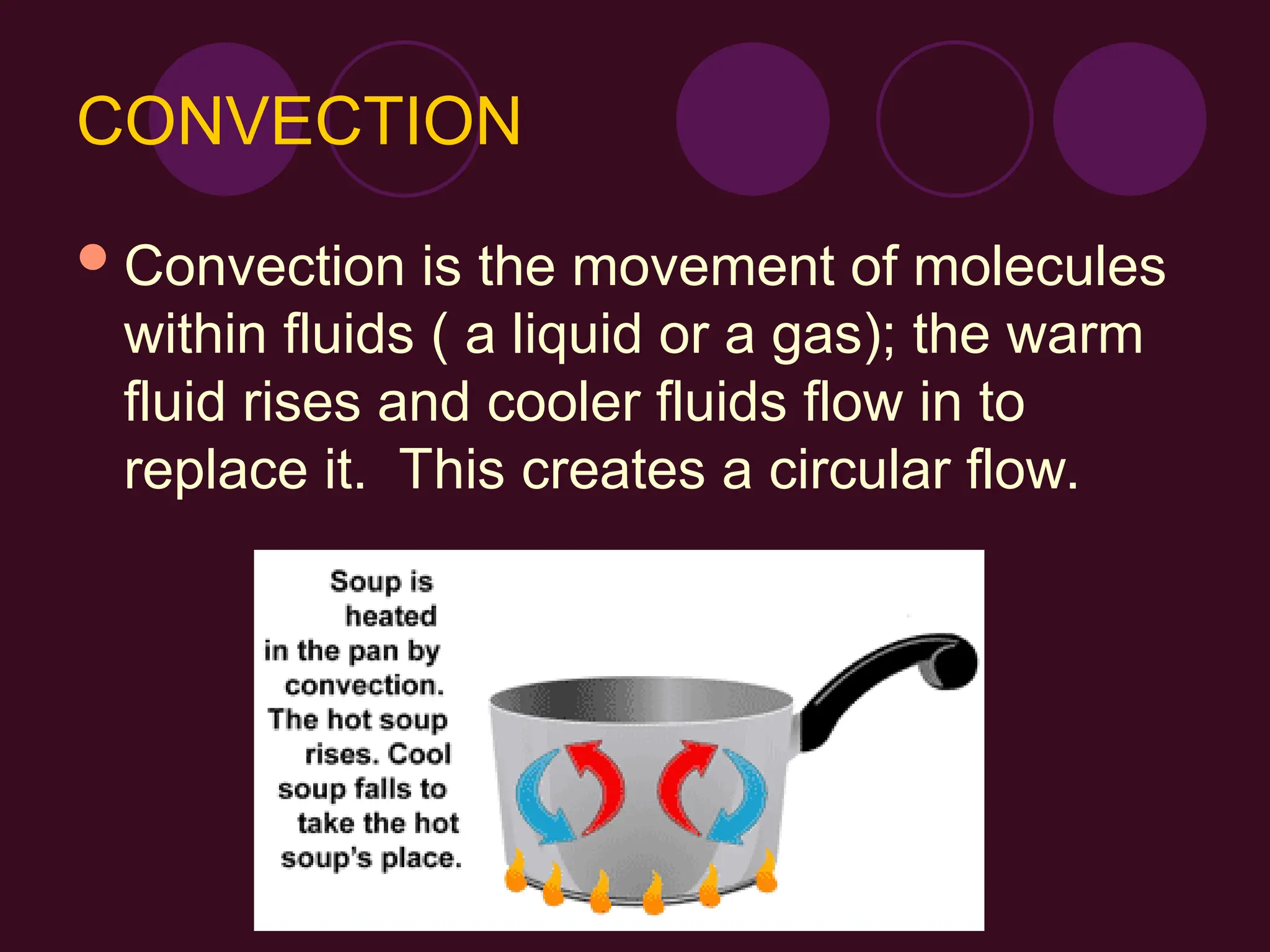 CONVECTION

Convection is the movement of molecules within fluids ( a liquid or a gas); the warm fluid rises and cooler fluids flow in to replace it. This creates a circular flow.

Soup is heated in the pan by convection. The hot soup rises. Cool soup falls to take the hot soup's place.